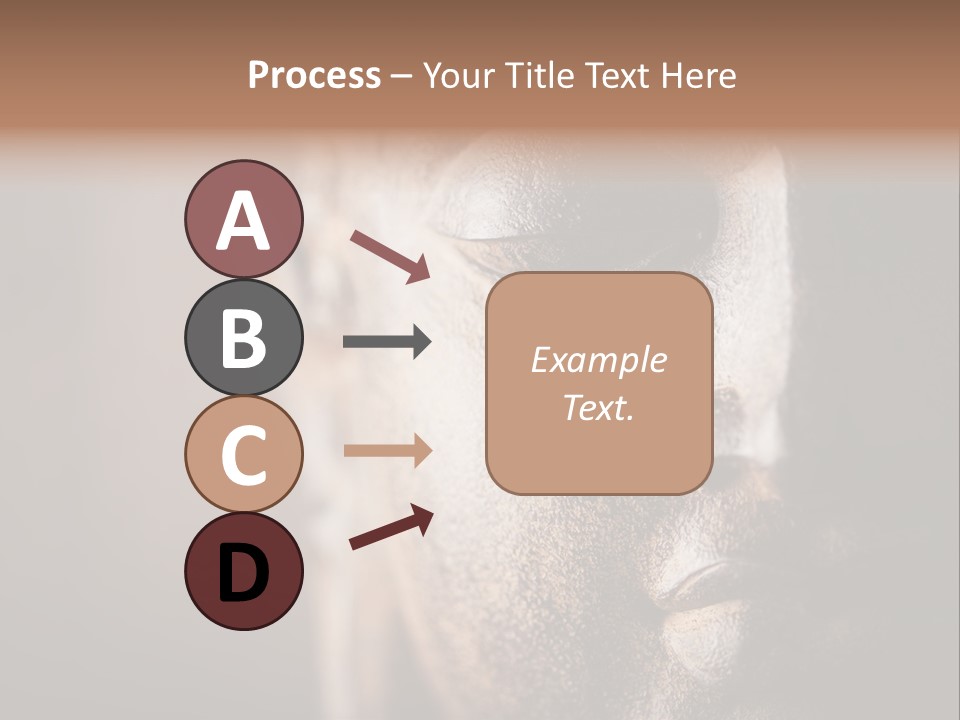 Process – Your Title Text Here

A

B

C

D

Example Text.